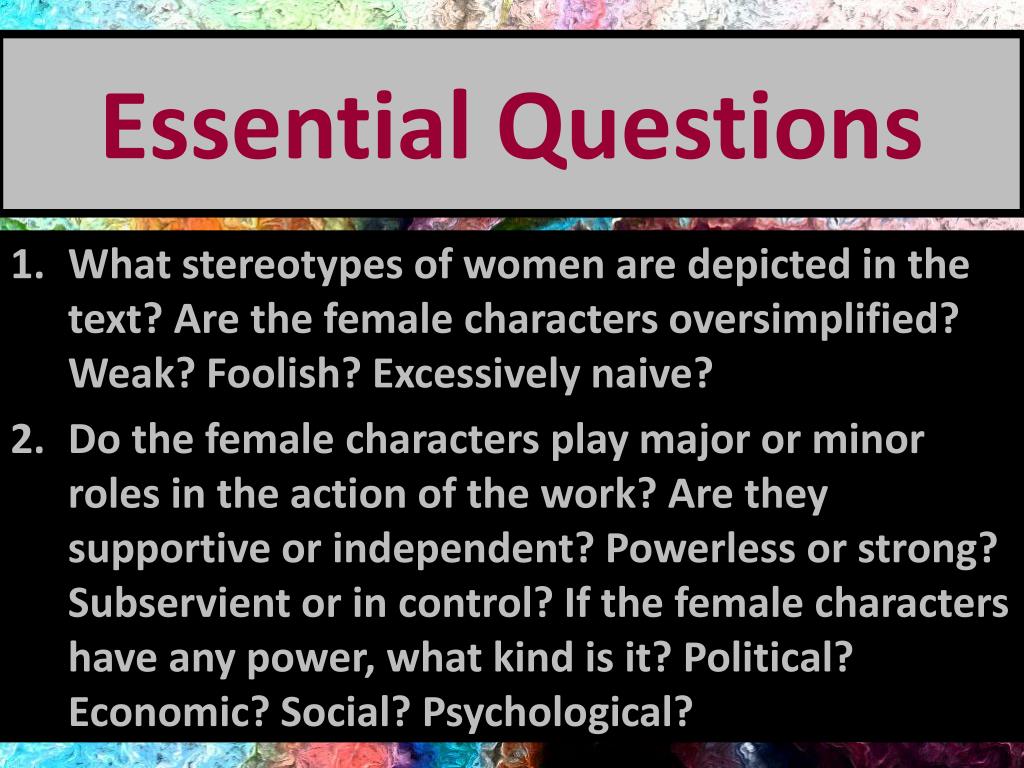 Essential Questions

1. What stereotypes of women are depicted in the text? Are the female characters oversimplified? Weak? Foolish? Excessively naive?

2. Do the female characters play major or minor roles in the action of the work? Are they supportive or independent? Powerless or strong? Subservient or in control? If the female characters have any power, what kind is it? Political? Economic? Social? Psychological?